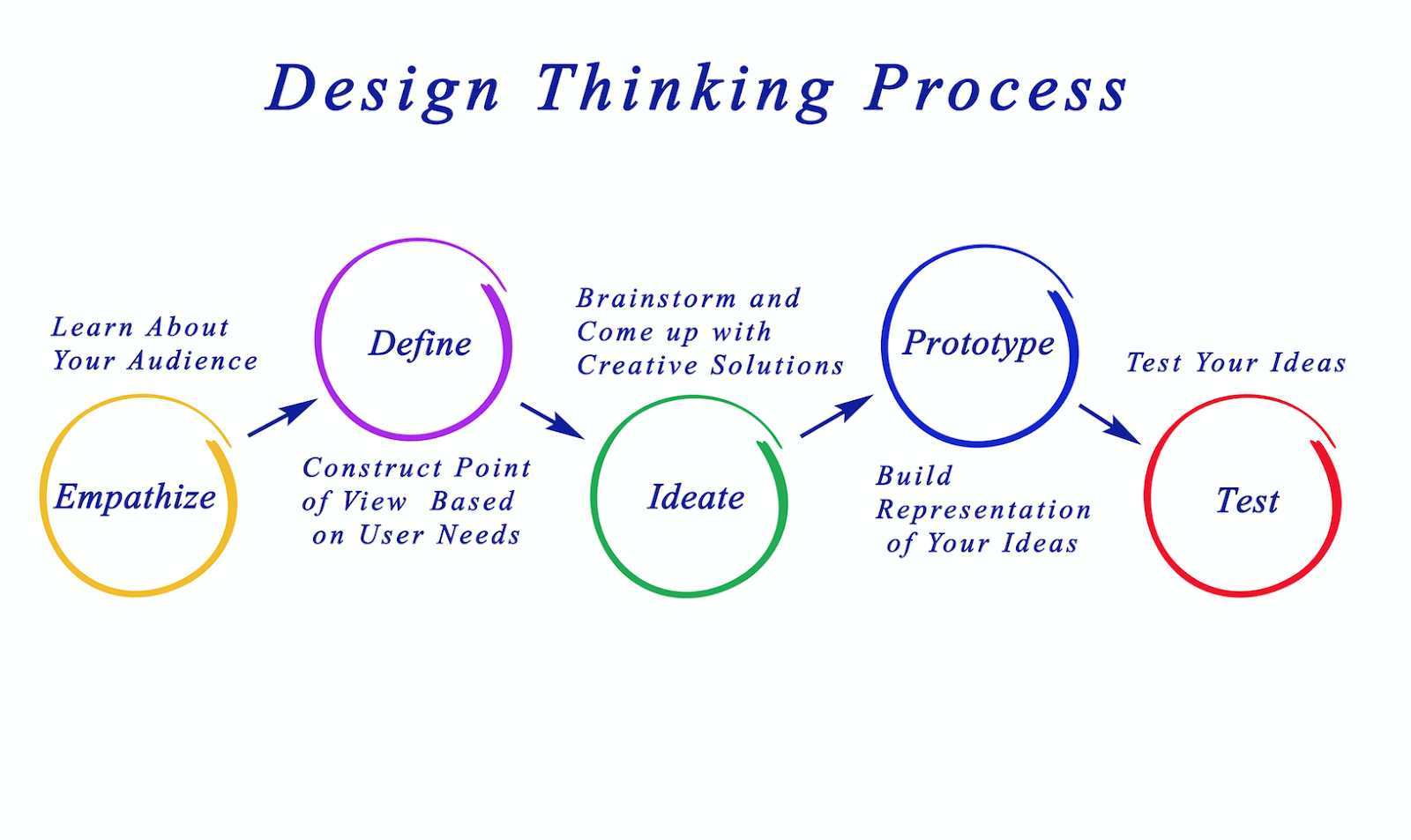 Design Thinking Process

Learn About Your Audience

Empathize

Define

Construct Point of View Based on User Needs

Brainstorm and Come up with Creative Solutions

Ideate

Prototype

Build Representation of Your Ideas

Test Your Ideas

Test